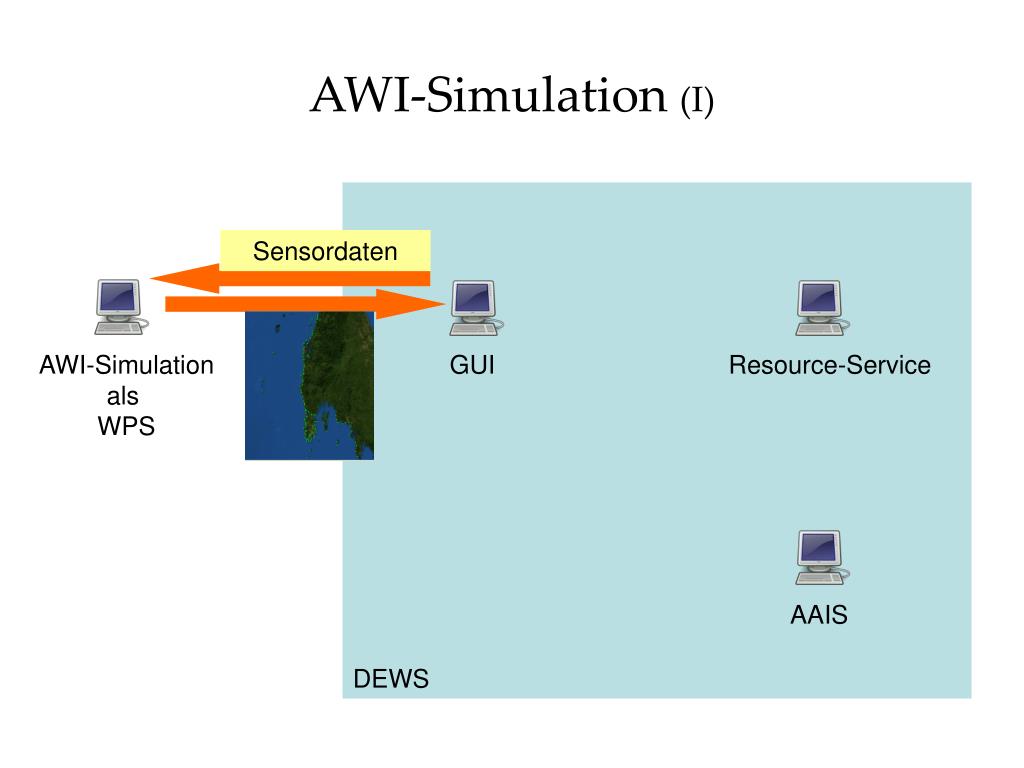 AWI-Simulation (I)

Sensordaten

AWI-Simulation
als
WPS

GUI

Resource-Service

AAIS

DEWS